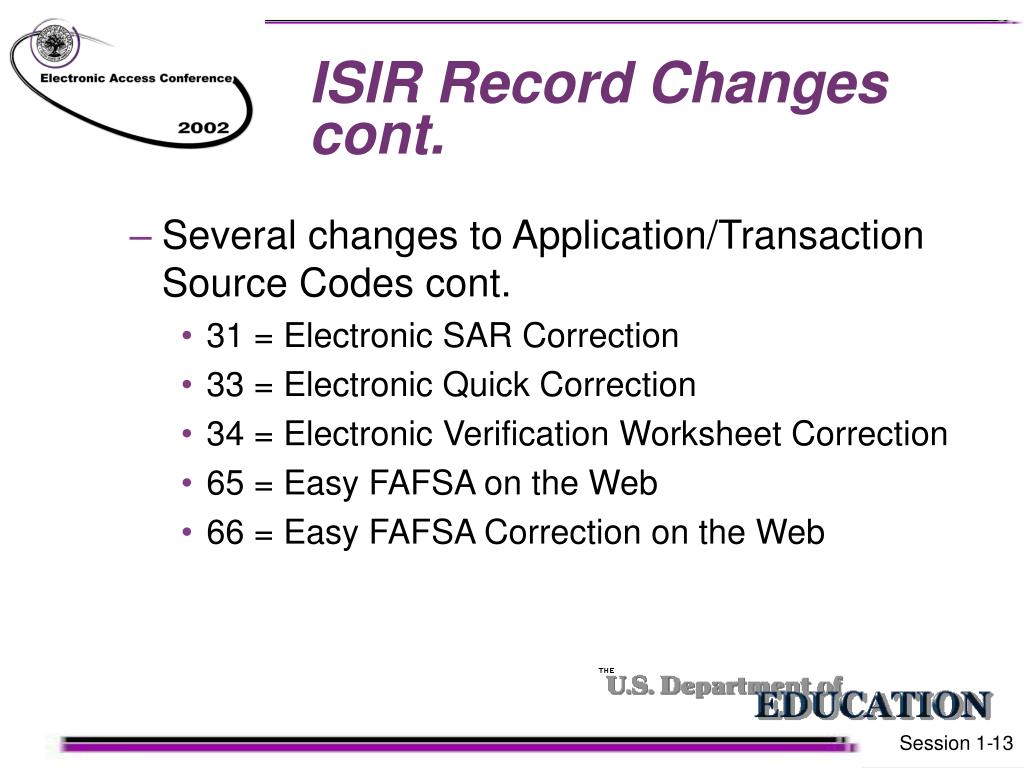 Electronic Access Conference
2002

ISIR Record Changes cont.

– Several changes to Application/Transaction Source Codes cont.
• 31 = Electronic SAR Correction
• 33 = Electronic Quick Correction
• 34 = Electronic Verification Worksheet Correction
• 65 = Easy FAFSA on the Web
• 66 = Easy FAFSA Correction on the Web

THE
U.S. Department of
EDUCATION

Session 1-13